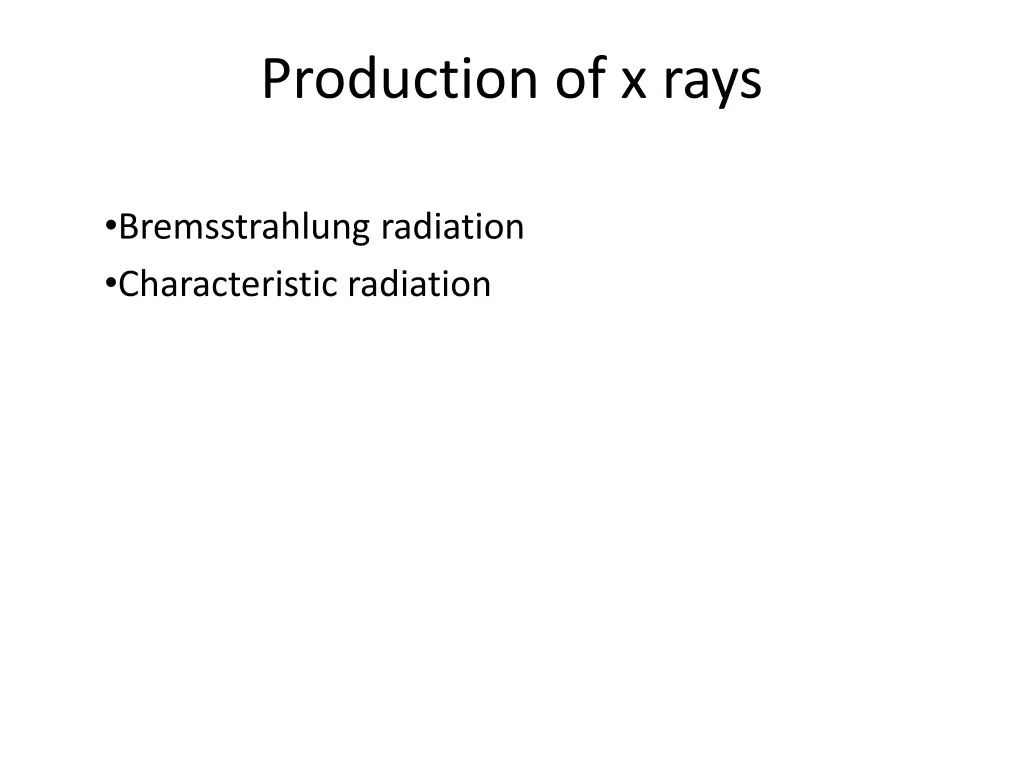 Production of x rays

•Bremsstrahlung radiation
•Characteristic radiation